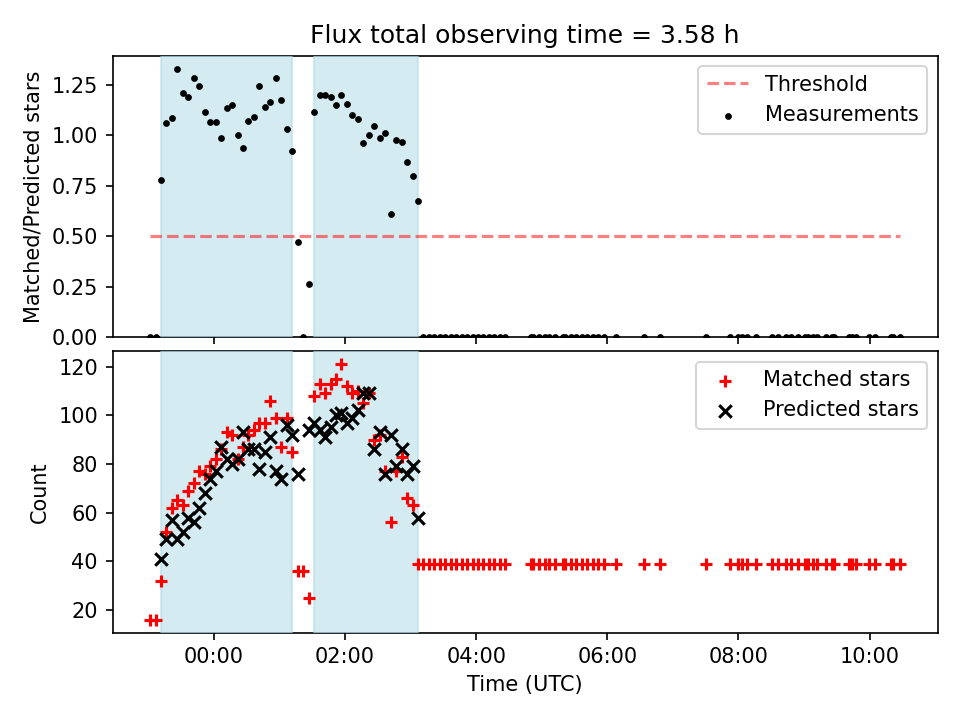 Flux total observing time = 3.58 h

Matched/Predicted stars

1.25
1.00
0.75
0.50
0.25
0.00

Threshold
Measurements

Count

120
100
80
60
40
20

Matched stars
Predicted stars

00:00
02:00
04:00
06:00
08:00
10:00

Time (UTC)